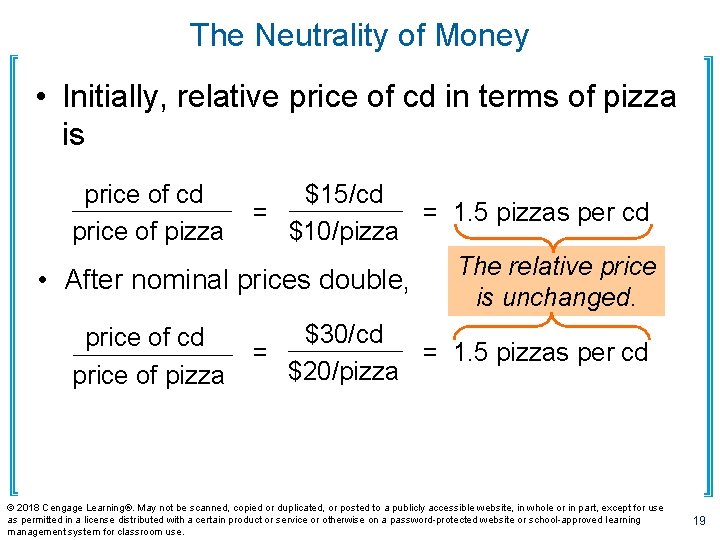 The Neutrality of Money

• Initially, relative price of cd in terms of pizza is

$\frac{\text{price of cd}}{\text{price of pizza}} = \frac{\$15/\text{cd}}{\$10/\text{pizza}} = 1.5 \text{ pizzas per cd}$

• After nominal prices double,

The relative price is unchanged.

$\frac{\text{price of cd}}{\text{price of pizza}} = \frac{\$30/\text{cd}}{\$20/\text{pizza}} = 1.5 \text{ pizzas per cd}$

© 2018 Cengage Learning®. May not be scanned, copied or duplicated, or posted to a publicly accessible website, in whole or in part, except for use as permitted in a license distributed with a certain product or service or otherwise on a password-protected website or school-approved learning management system for classroom use.

19